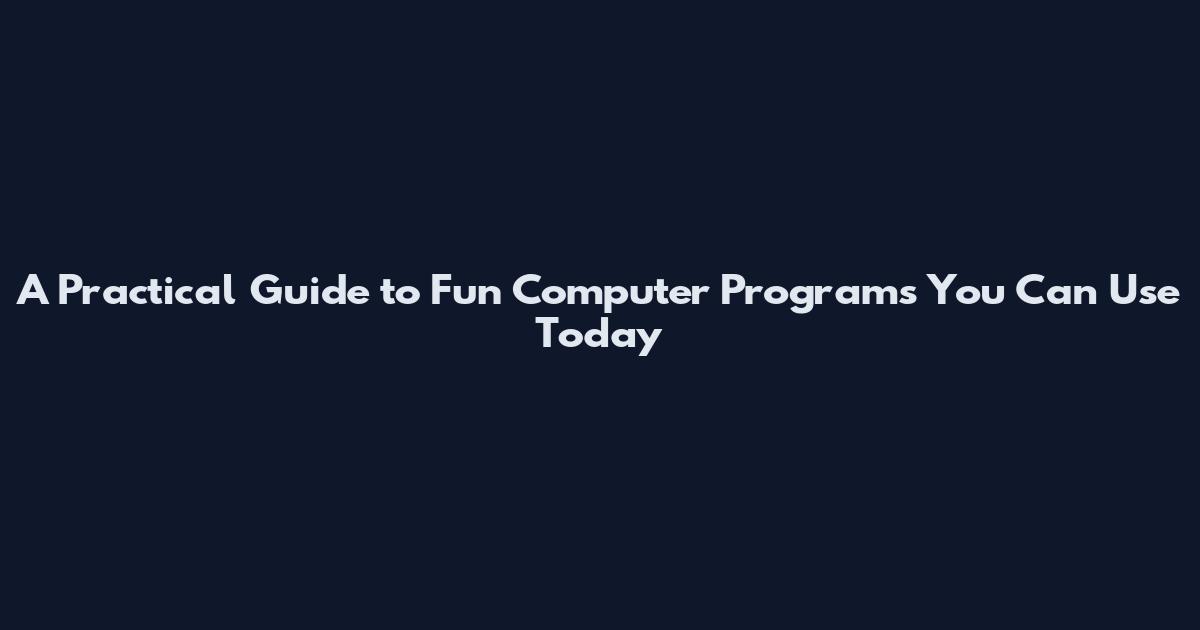 A Practical Guide to Fun Computer Programs You Can Use Today